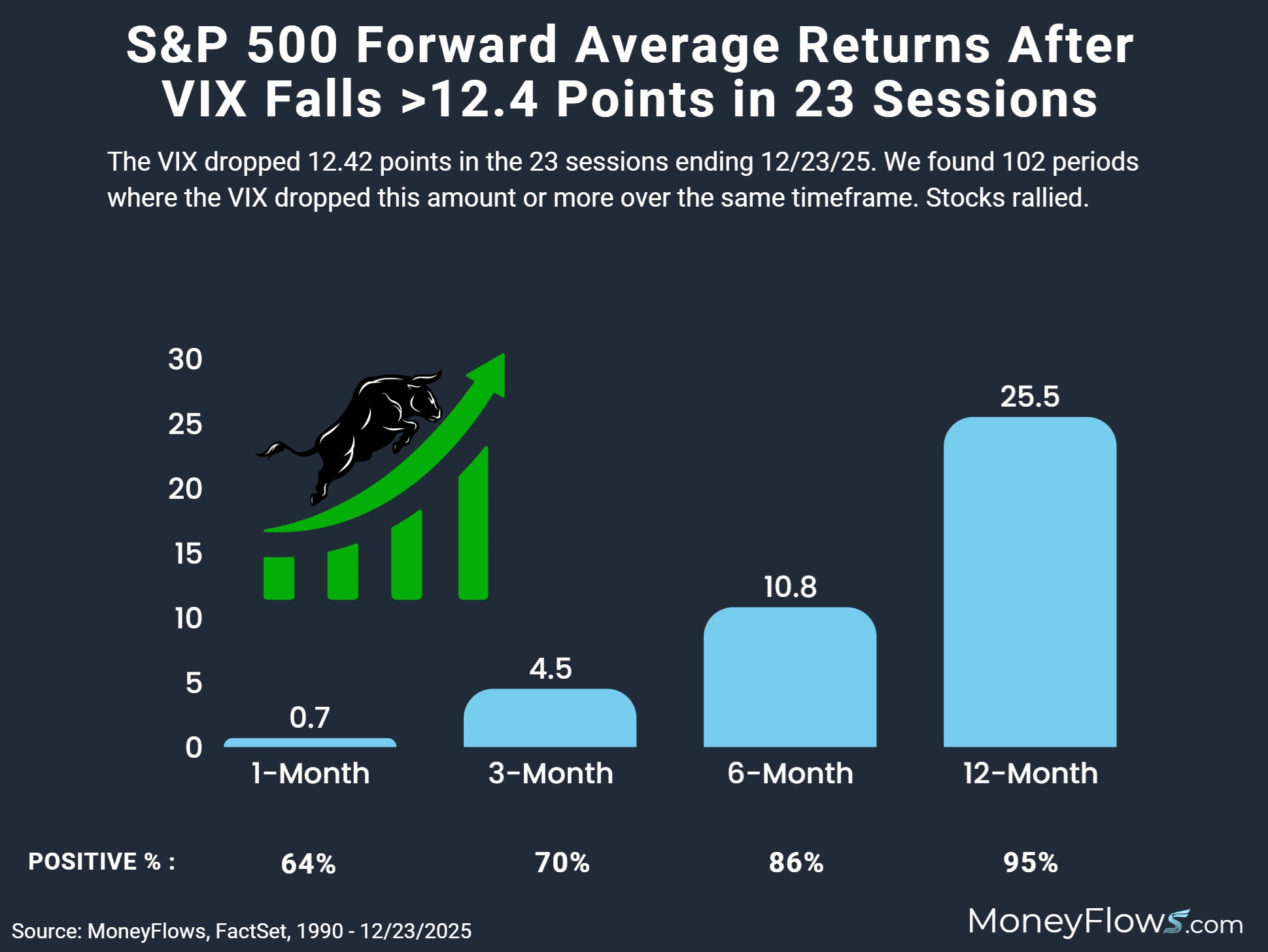 S&P 500 Forward Average Returns After VIX Falls >12.4 Points in 23 Sessions

The VIX dropped 12.42 points in the 23 sessions ending 12/23/25. We found 102 periods where the VIX dropped this amount or more over the same timeframe. Stocks rallied.

30
25
20
15
10
5
0

0.7
4.5
10.8
25.5

1-Month
3-Month
6-Month
12-Month

POSITIVE % : 64% 70% 86% 95%

Source: MoneyFlows, FactSet, 1990 - 12/23/2025

MoneyFlows.com